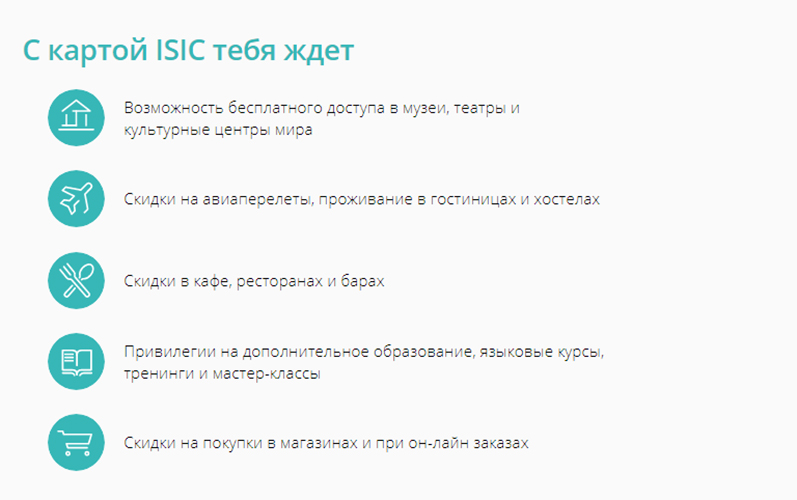 С картой ISIC тебя ждет

Возможность бесплатного доступа в музеи, театры и культурные центры мира

Скидки на авиаперелеты, проживание в гостиницах и хостелах

Скидки в кафе, ресторанах и барах

Привилегии на дополнительное образование, языковые курсы, тренинги и мастер-классы

Скидки на покупки в магазинах и при он-лайн заказах